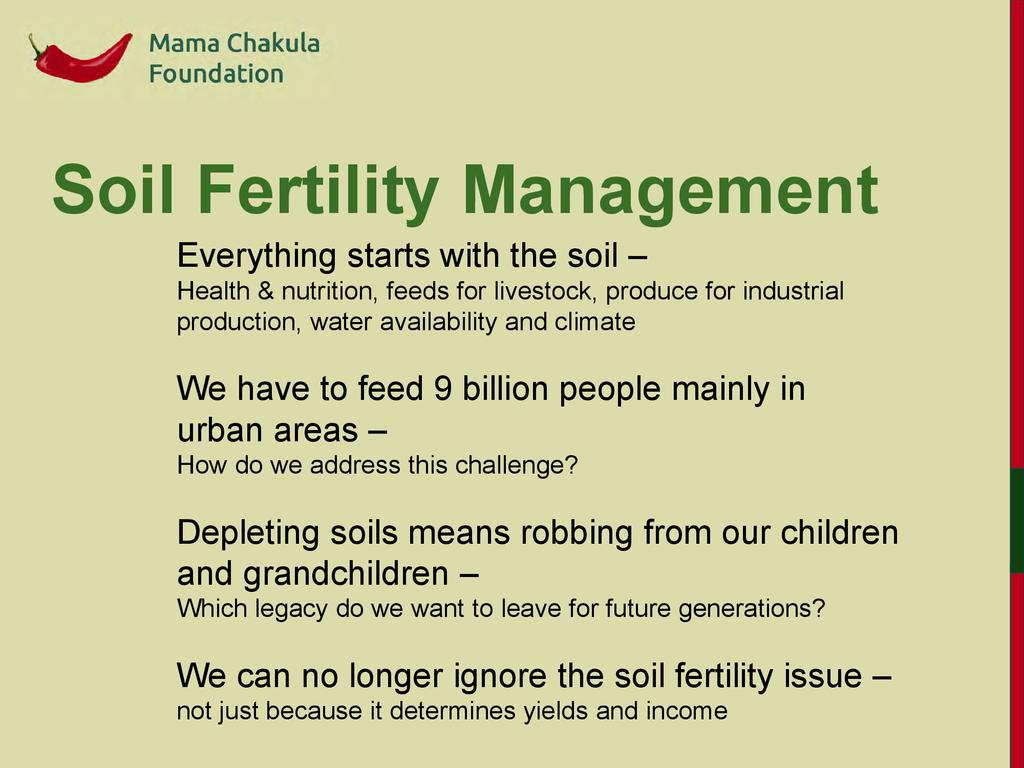 Mama Chakula Foundation

Soil Fertility Management

Everything starts with the soil –
Health & nutrition, feeds for livestock, produce for industrial production, water availability and climate

We have to feed 9 billion people mainly in urban areas –
How do we address this challenge?

Depleting soils means robbing from our children and grandchildren –
Which legacy do we want to leave for future generations?

We can no longer ignore the soil fertility issue –
not just because it determines yields and income